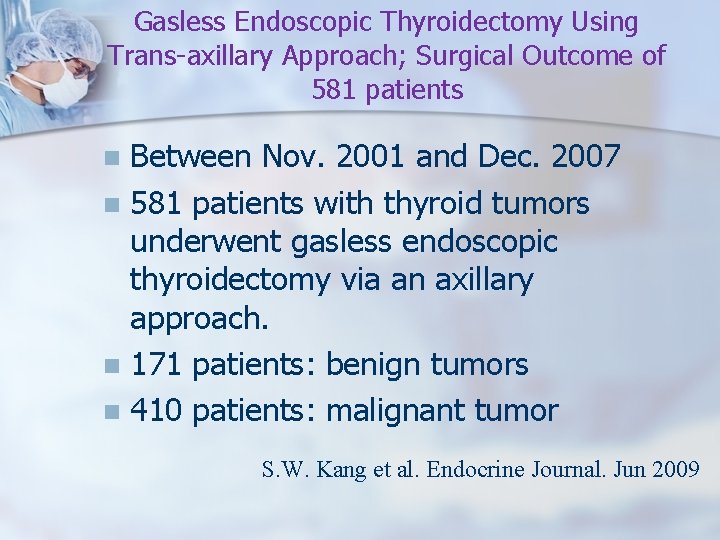 Gasless Endoscopic Thyroidectomy Using Trans-axillary Approach; Surgical Outcome of 581 patients

- Between Nov. 2001 and Dec. 2007
- 581 patients with thyroid tumors underwent gasless endoscopic thyroidectomy via an axillary approach.
- 171 patients: benign tumors
- 410 patients: malignant tumor

S.W. Kang et al. Endocrine Journal. Jun 2009